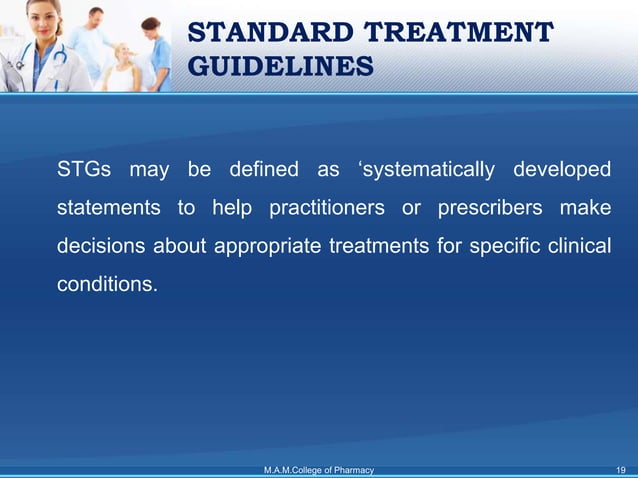 STANDARD TREATMENT GUIDELINES

STGs may be defined as ‘systematically developed statements to help practitioners or prescribers make decisions about appropriate treatments for specific clinical conditions.

M.A.M.College of Pharmacy

19